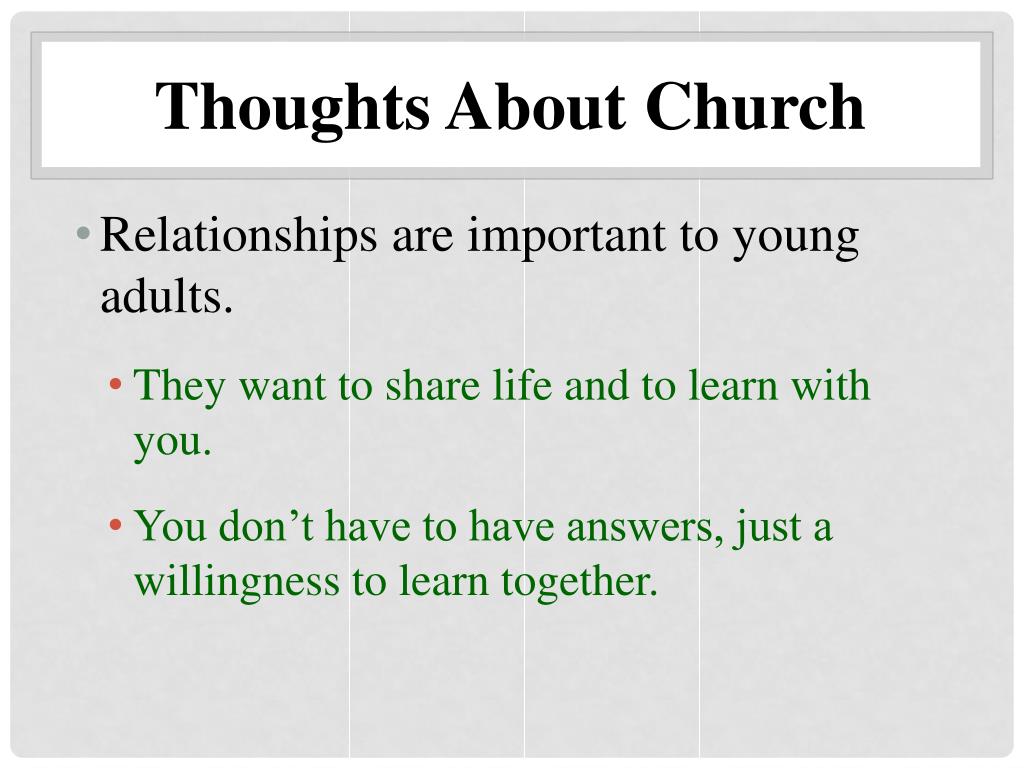 Thoughts About Church

• Relationships are important to young adults.

• They want to share life and to learn with you.

• You don’t have to have answers, just a willingness to learn together.